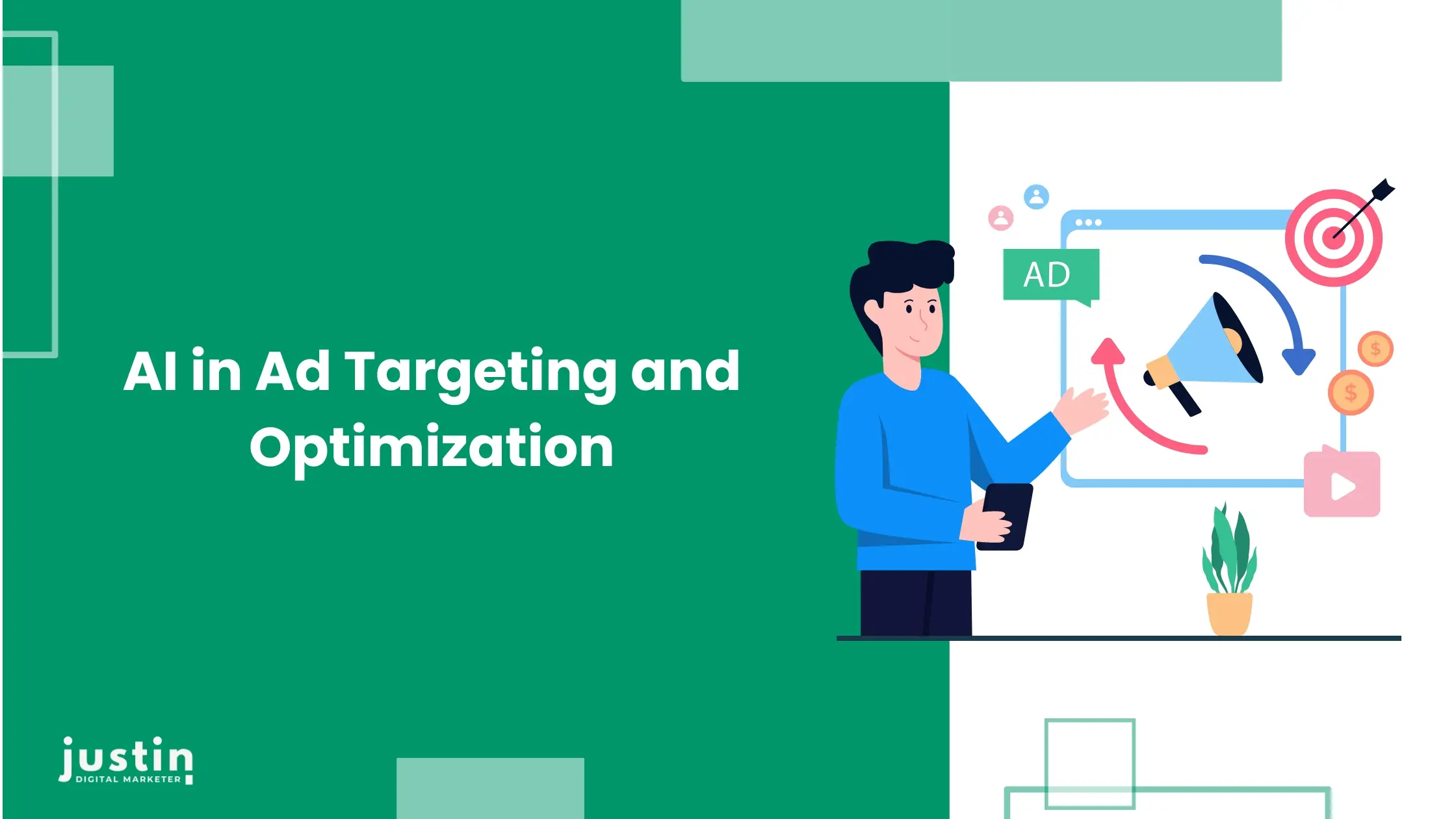 AI in Ad Targeting and Optimization

AD

$

$

justin
DIGITAL MARKETER